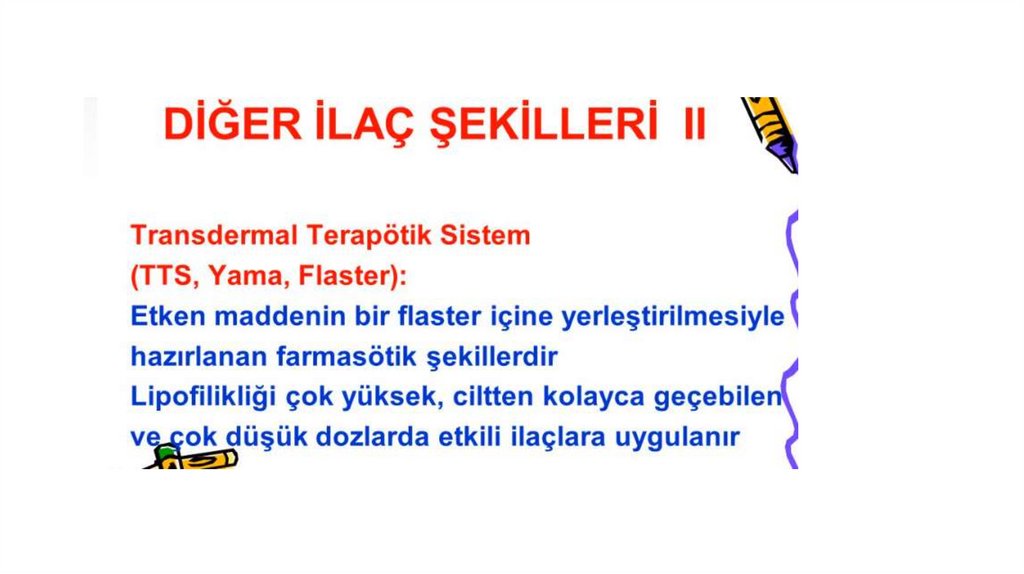 DİĞER İLAÇ ŞEKİLLERİ II

Transdermal Terapötik Sistem
(TTS, Yama, Flaster):
Etken maddenin bir flaster içine yerleştirilmesiyle hazırlanan farmasötik şekillerdir
Lipofilikliği çok yüksek, ciltten kolayca geçebilen ve çok düşük dozlarda etkili ilaçlara uygulanır